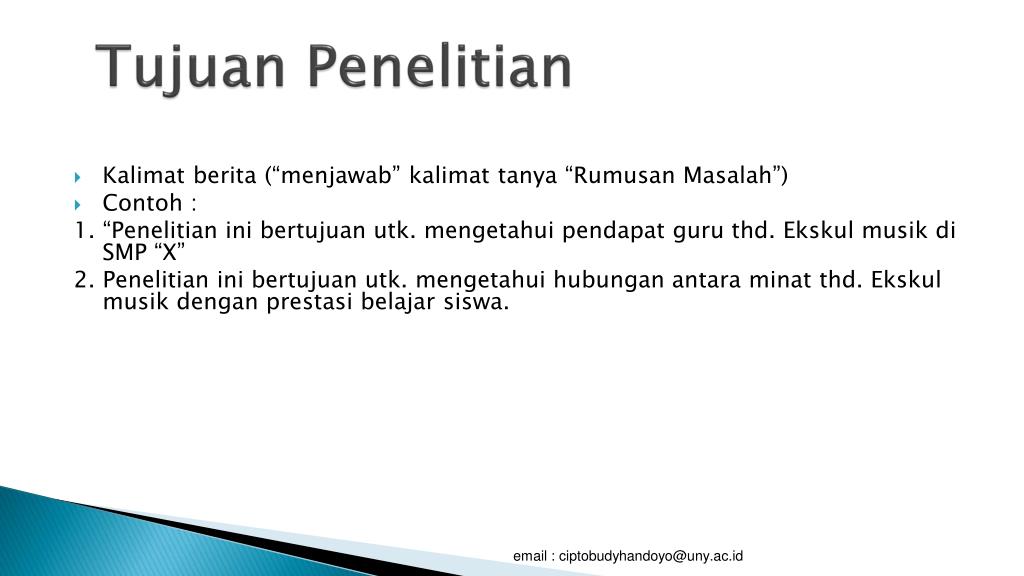 Tujuan Penelitian

Kalimat berita (“menjawab” kalimat tanya “Rumusan Masalah”)
Contoh :
1. “Penelitian ini bertujuan utk. mengetahui pendapat guru thd. Ekskul musik di SMP “X”
2. Penelitian ini bertujuan utk. mengetahui hubungan antara minat thd. Ekskul musik dengan prestasi belajar siswa.

email : ciptobudyhandoyo@uny.ac.id